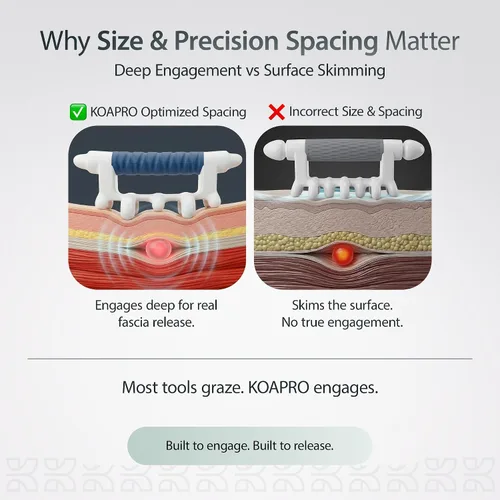 Why Size & Precision Spacing Matter
Deep Engagement vs Surface Skimming

✅ KOAPRO Optimized Spacing

Engages deep for real fascia release.

❌ Incorrect Size & Spacing

Skims the surface. No true engagement.

Most tools graze. KOAPRO engages.

Built to engage. Built to release.